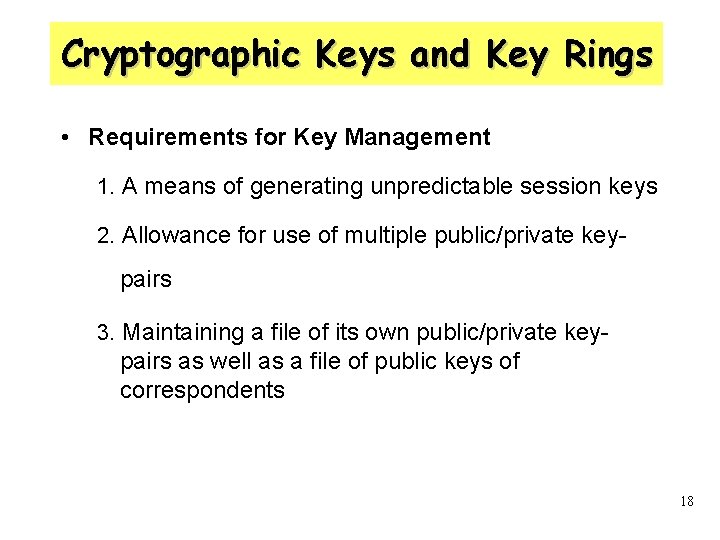 Cryptographic Keys and Key Rings

• Requirements for Key Management

1. A means of generating unpredictable session keys

2. Allowance for use of multiple public/private key-pairs

3. Maintaining a file of its own public/private key-pairs as well as a file of public keys of correspondents

18